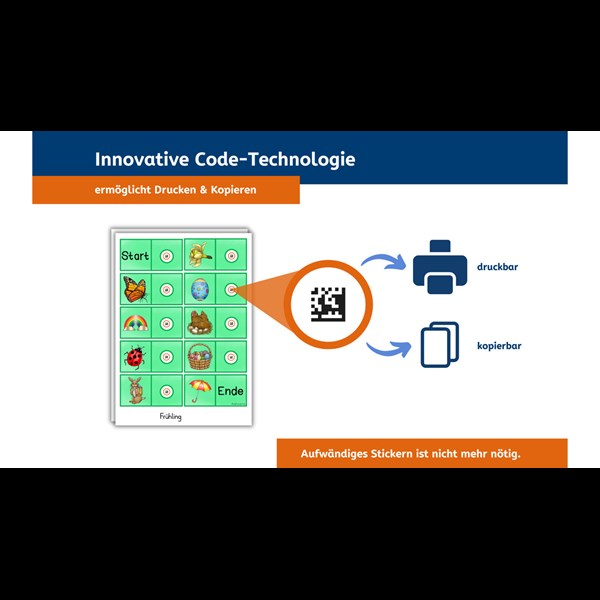 Innovative Code-Technologie

ermöglicht Drucken & Kopieren

Start

Ende

Frühling

druckbar

kopierbar

Aufwändiges Stickern ist nicht mehr nötig.